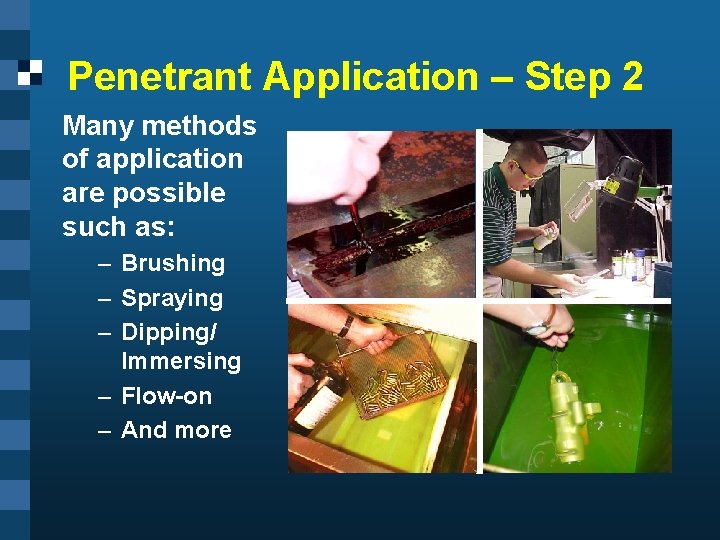 Penetrant Application – Step 2

Many methods of application are possible such as:

– Brushing
– Spraying
– Dipping/ Immersing
– Flow-on
– And more